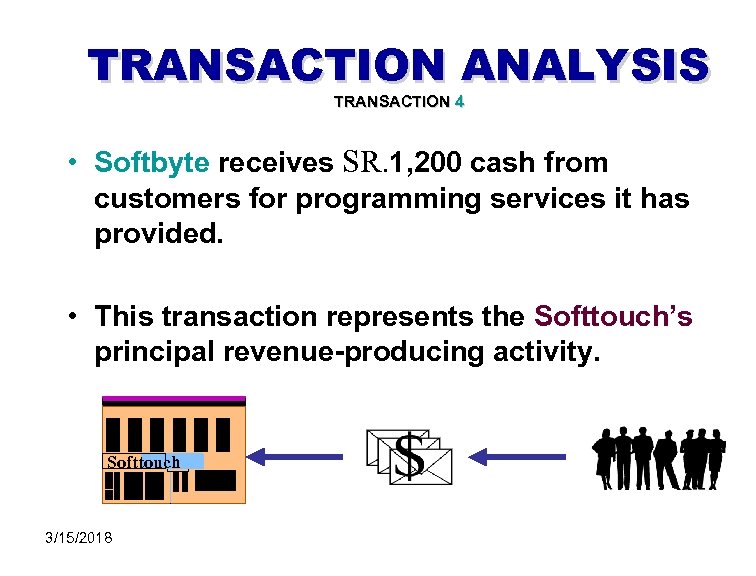 TRANSACTION ANALYSIS
TRANSACTION 4

• Softbyte receives SR.1,200 cash from customers for programming services it has provided.

• This transaction represents the Softtouch's principal revenue-producing activity.

Softtouch

$

3/15/2018